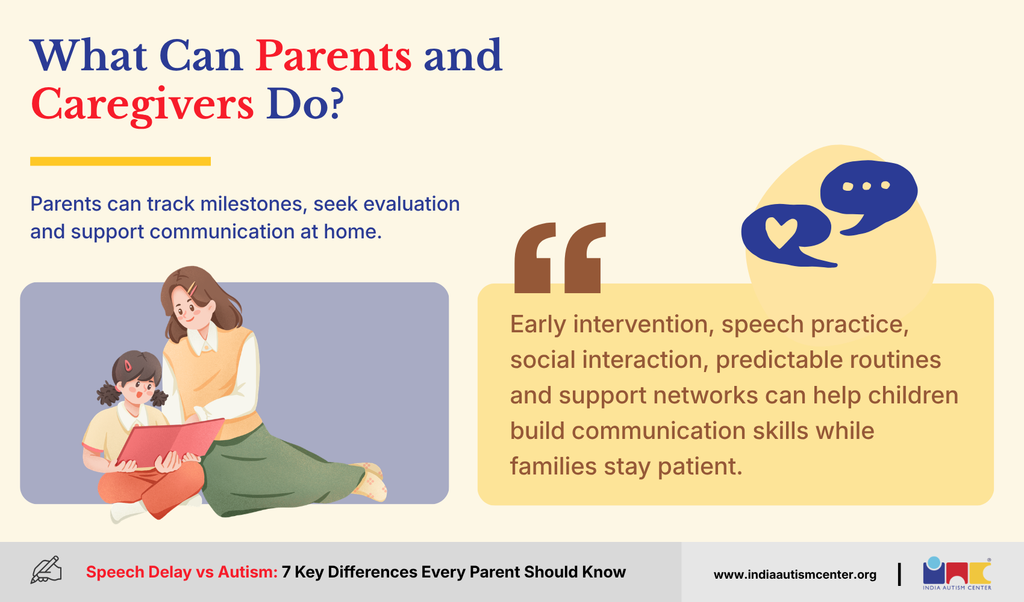 What Can Parents and Caregivers Do?

Parents can track milestones, seek evaluation and support communication at home.

Early intervention, speech practice, social interaction, predictable routines and support networks can help children build communication skills while families stay patient.

Speech Delay vs Autism: 7 Key Differences Every Parent Should Know

www.indiaautismcenter.org

INDIA AUTISM CENTER